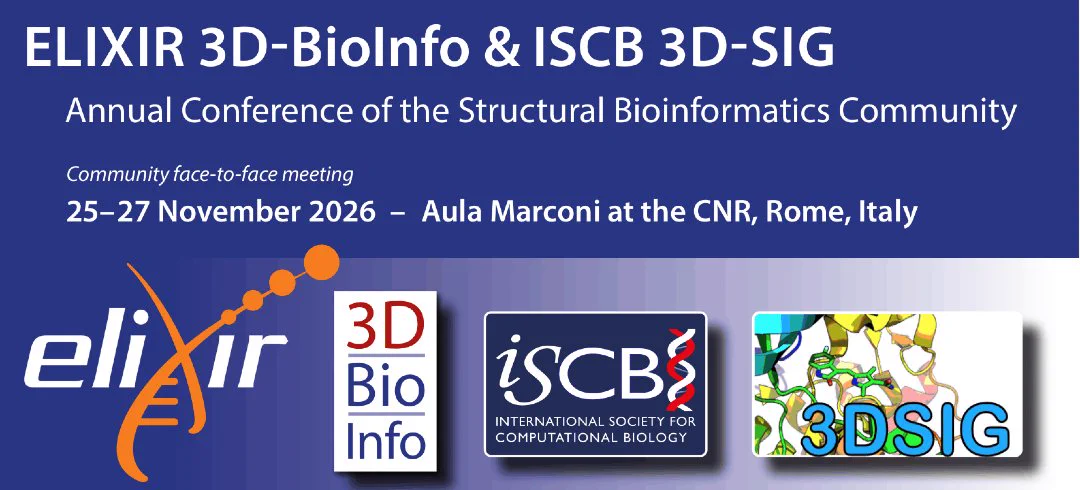 ELIXIR 3D-BioInfo & ISCB 3D-SIG

Annual Conference of the Structural Bioinformatics Community

Community face-to-face meeting

25–27 November 2026 – Aula Marconi at the CNR, Rome, Italy

elixir

3D Bio Info

iSCB INTERNATIONAL SOCIETY FOR COMPUTATIONAL BIOLOGY

3DSIG